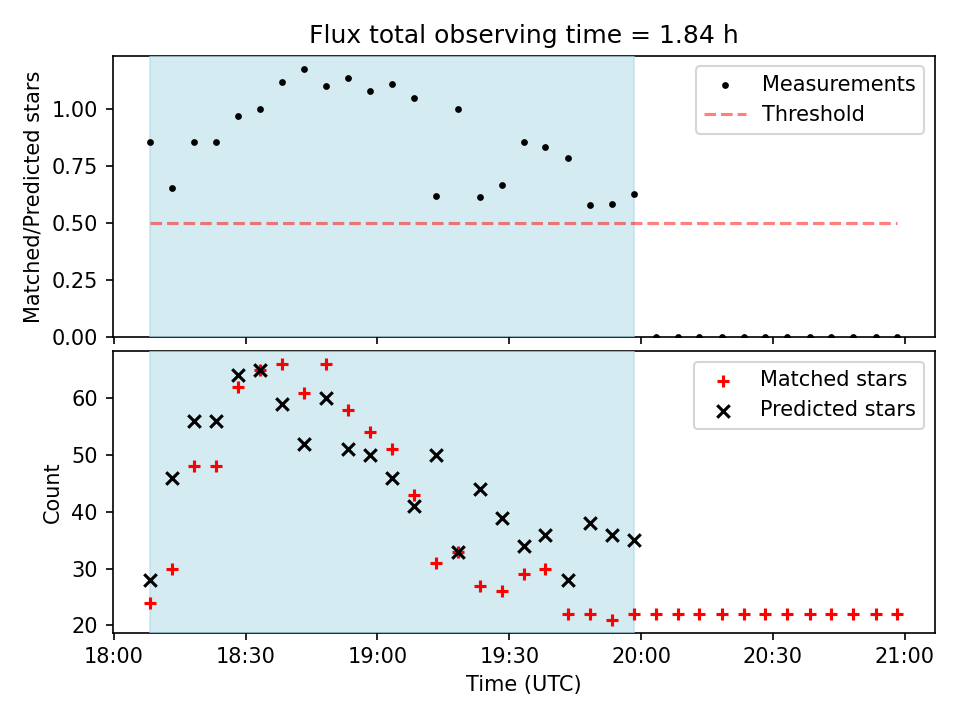 Flux total observing time = 1.84 h

Matched/Predicted stars

1.00
0.75
0.50
0.25
0.00

Measurements
Threshold

Count

60
50
40
30
20

Matched stars
Predicted stars

18:00
18:30
19:00
19:30
20:00
20:30
21:00

Time (UTC)